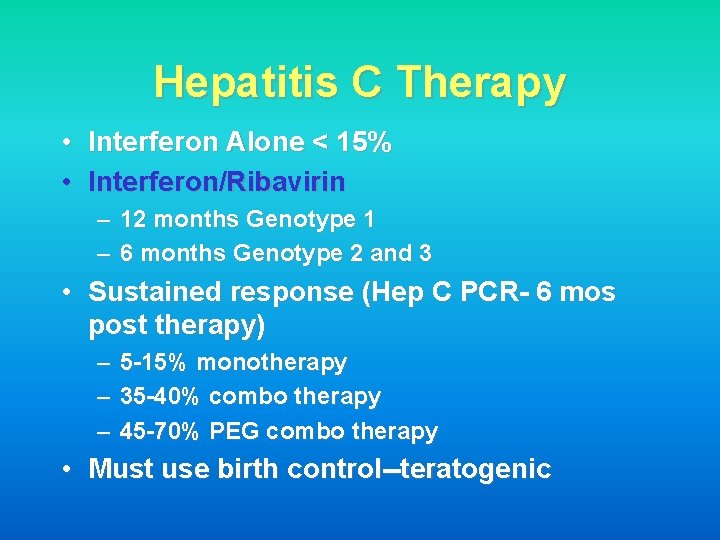 Hepatitis C Therapy

• Interferon Alone < 15%
• Interferon/Ribavirin
– 12 months Genotype 1
– 6 months Genotype 2 and 3
• Sustained response (Hep C PCR- 6 mos post therapy)
– 5-15% monotherapy
– 35-40% combo therapy
– 45-70% PEG combo therapy
• Must use birth control–teratogenic